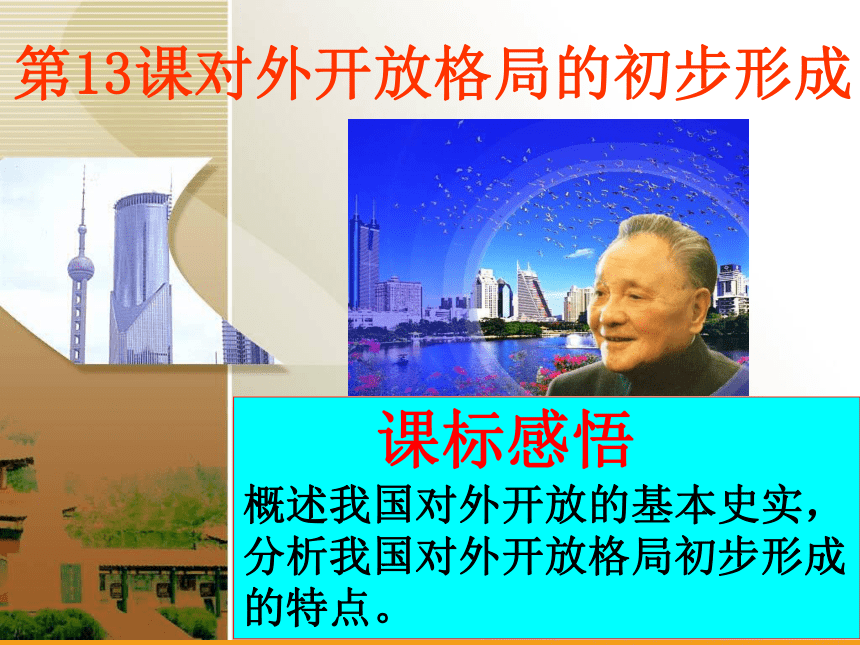 第13课对外开放格局的初步形成

课标感悟

概述我国对外开放的基本史实，分析我国对外开放格局初步形成的特点。